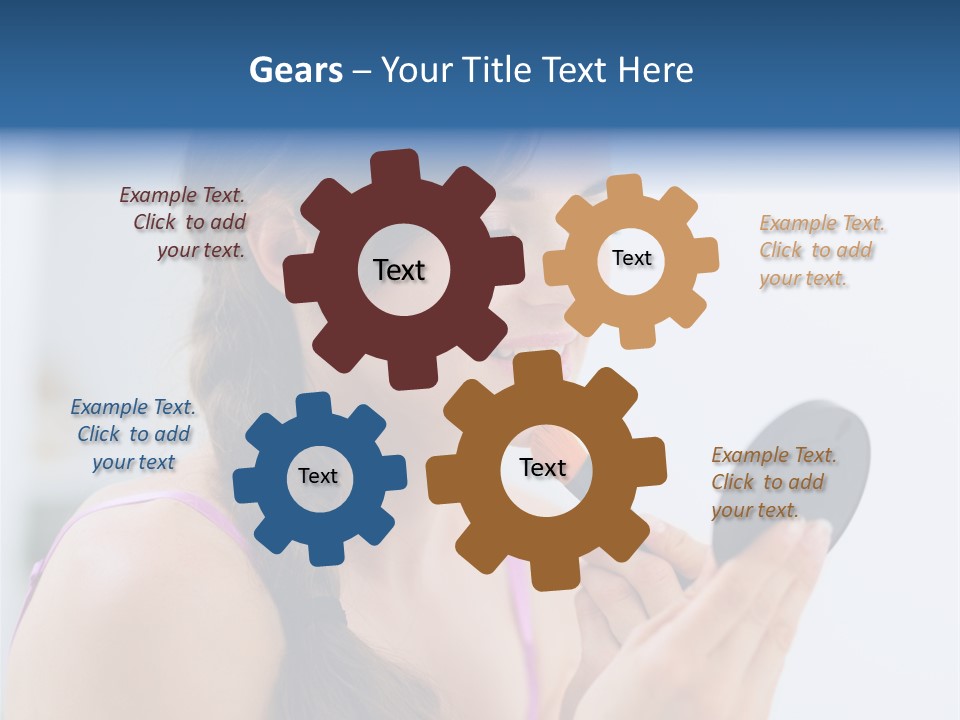 Gears – Your Title Text Here

Example Text. Click to add your text.

Text

Text

Example Text. Click to add your text.

Example Text. Click to add your text

Text

Text

Example Text. Click to add your text.